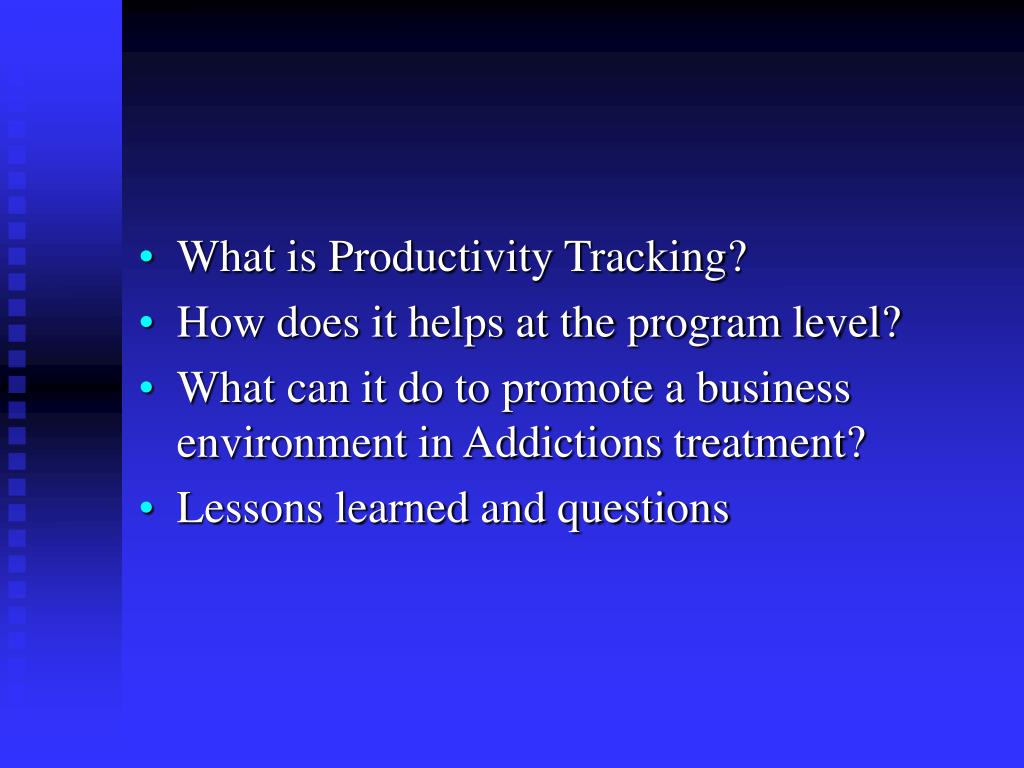 • What is Productivity Tracking?
• How does it helps at the program level?
• What can it do to promote a business environment in Addictions treatment?
• Lessons learned and questions